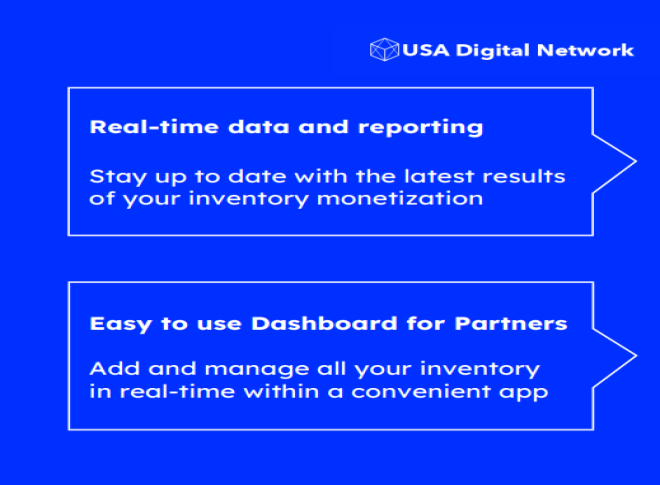 USA Digital Network

Real-time data and reporting

Stay up to date with the latest results of your inventory monetization

Easy to use Dashboard for Partners

Add and manage all your inventory in real-time within a convenient app